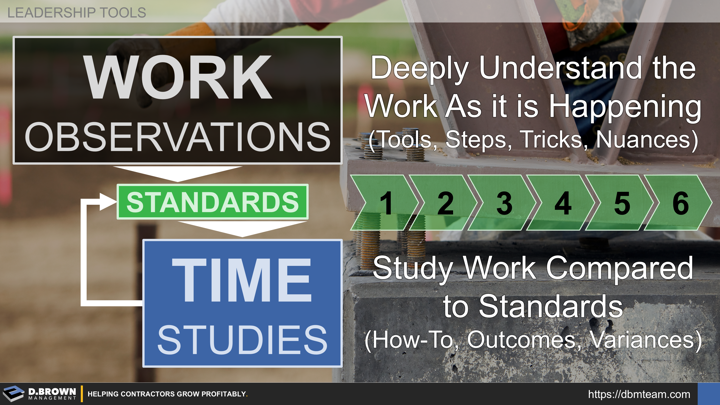 LEADERSHIP TOOLS

WORK OBSERVATIONS

STANDARDS

TIME STUDIES

Deeply Understand the Work As it is Happening (Tools, Steps, Tricks, Nuances)

1 2 3 4 5 6

Study Work Compared to Standards (How-To, Outcomes, Variances)

D.BROWN MANAGEMENT | HELPING CONTRACTORS GROW PROFITABLY.

https://dbmteam.com